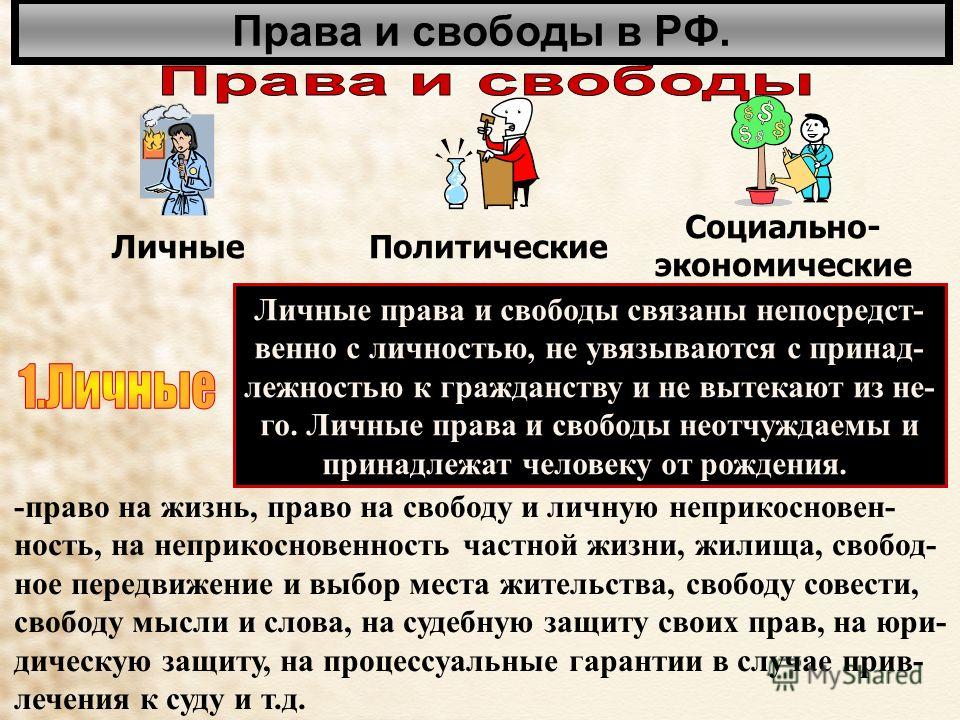 Права и свободы в РФ.

Права и свободы

Личные

Политические

Социально-экономические

1.Личные

Личные права и свободы связаны непосредственно с личностью, не увязываются с принадлежностью к гражданству и не вытекают из него. Личные права и свободы неотчуждаемы и принадлежат человеку от рождения.

-право на жизнь, право на свободу и личную неприкосновенность, на неприкосновенность частной жизни, жилища, свободное передвижение и выбор места жительства, свободу совести, свободу мысли и слова, на судебную защиту своих прав, на юридическую защиту, на процессуальные гарантии в случае привлечения к суду и т.д.

MyShared